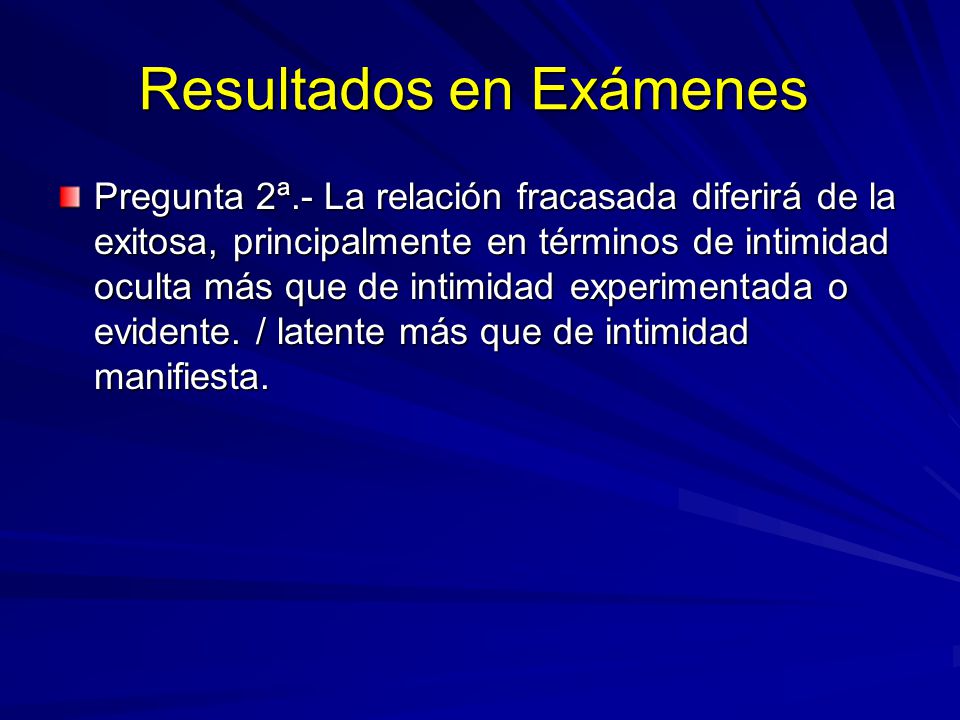 Resultados en Exámenes

Pregunta 2ª.- La relación fracasada diferirá de la exitosa, principalmente en términos de intimidad oculta más que de intimidad experimentada o evidente. / latente más que de intimidad manifiesta.